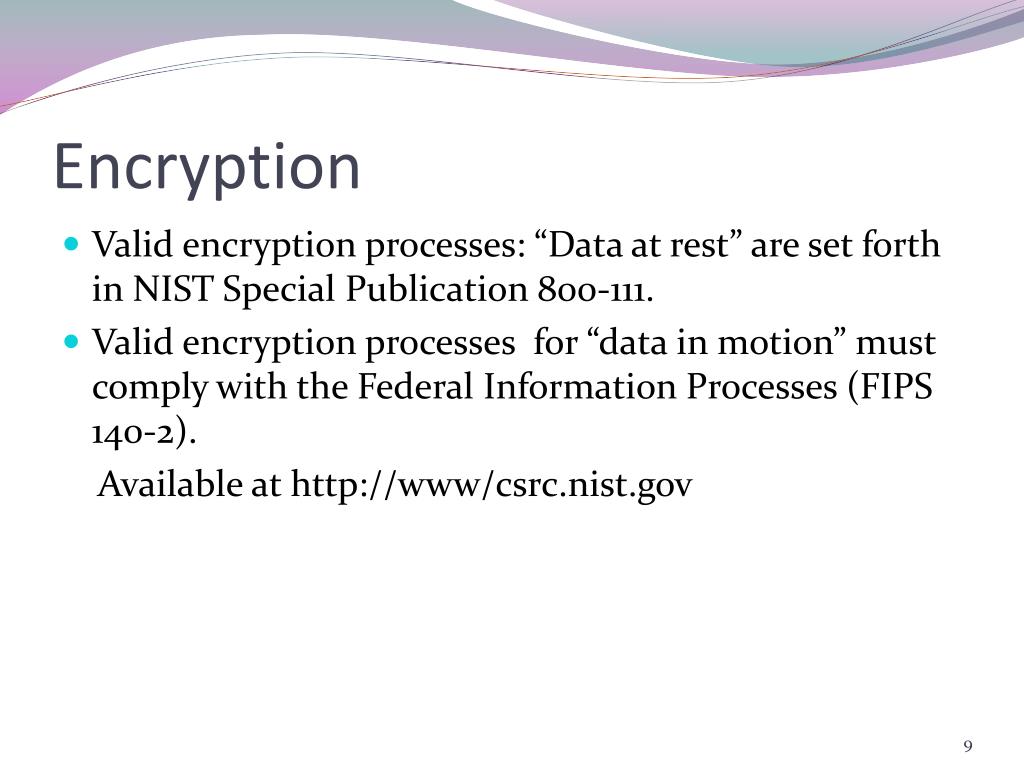 Encryption

Valid encryption processes: “Data at rest” are set forth in NIST Special Publication 800-111.

Valid encryption processes  for “data in motion” must comply with the Federal Information Processes (FIPS 140-2).

Available at http://www/csrc.nist.gov

9